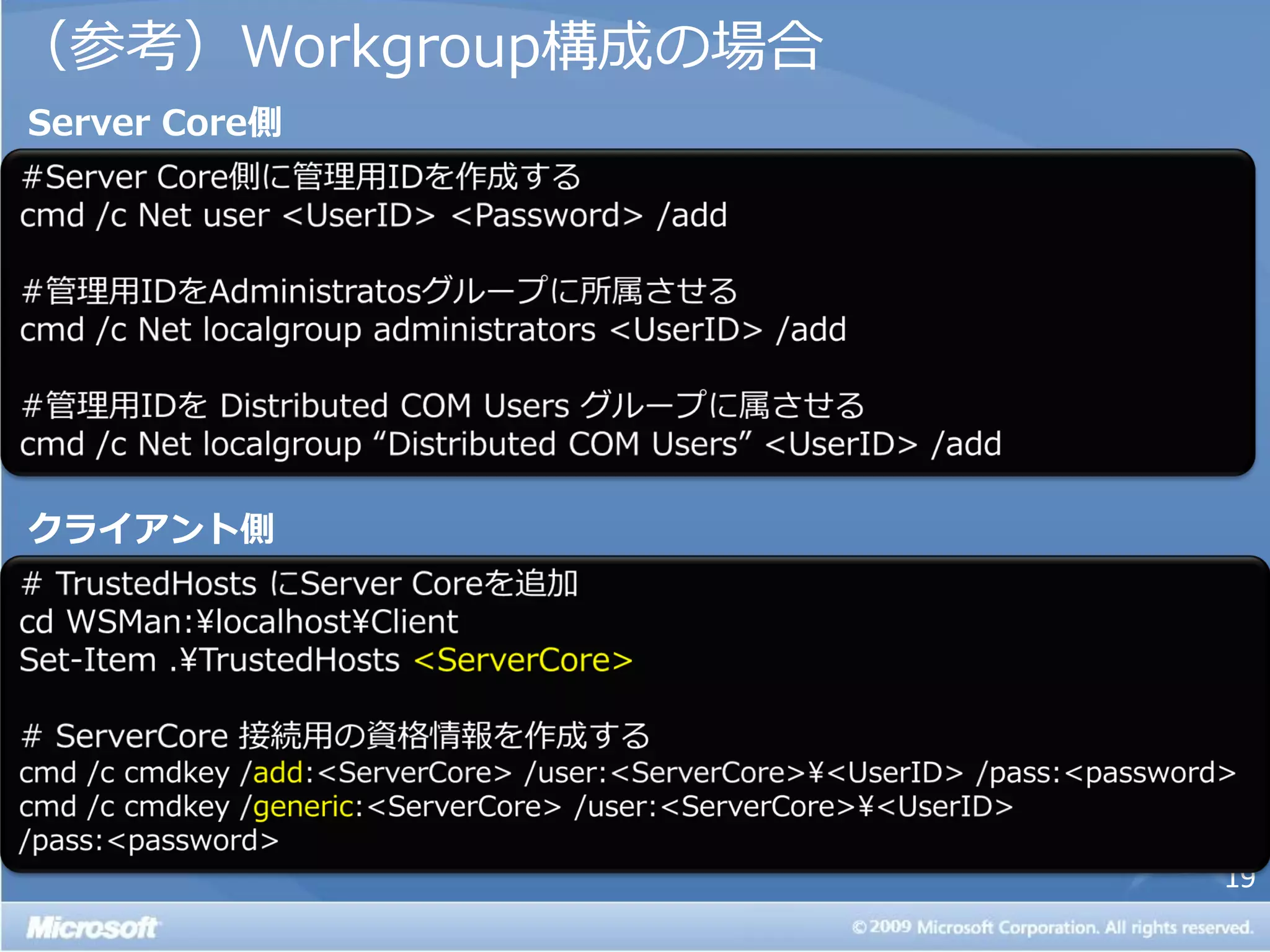 （参考）Workgroup構成の場合

Server Core側

#Server Core側に管理用IDを作成する
cmd /c Net user <UserID> <Password> /add

#管理用IDをAdministratosグループに所属させる
cmd /c Net localgroup administrators <UserID> /add

#管理用IDを Distributed COM Users グループに属させる
cmd /c Net localgroup “Distributed COM Users” <UserID> /add

クライアント側

# TrustedHosts にServer Coreを追加
cd WSMan:¥localhost¥Client
Set-Item .¥TrustedHosts <ServerCore>

# ServerCore 接続用の資格情報を作成する
cmd /c cmdkey /add:<ServerCore> /user:<ServerCore>¥<UserID> /pass:<password>
cmd /c cmdkey /generic:<ServerCore> /user:<ServerCore>¥<UserID> /pass:<password>

19

Microsoft

©2009 Microsoft Corporation. All rights reserved.